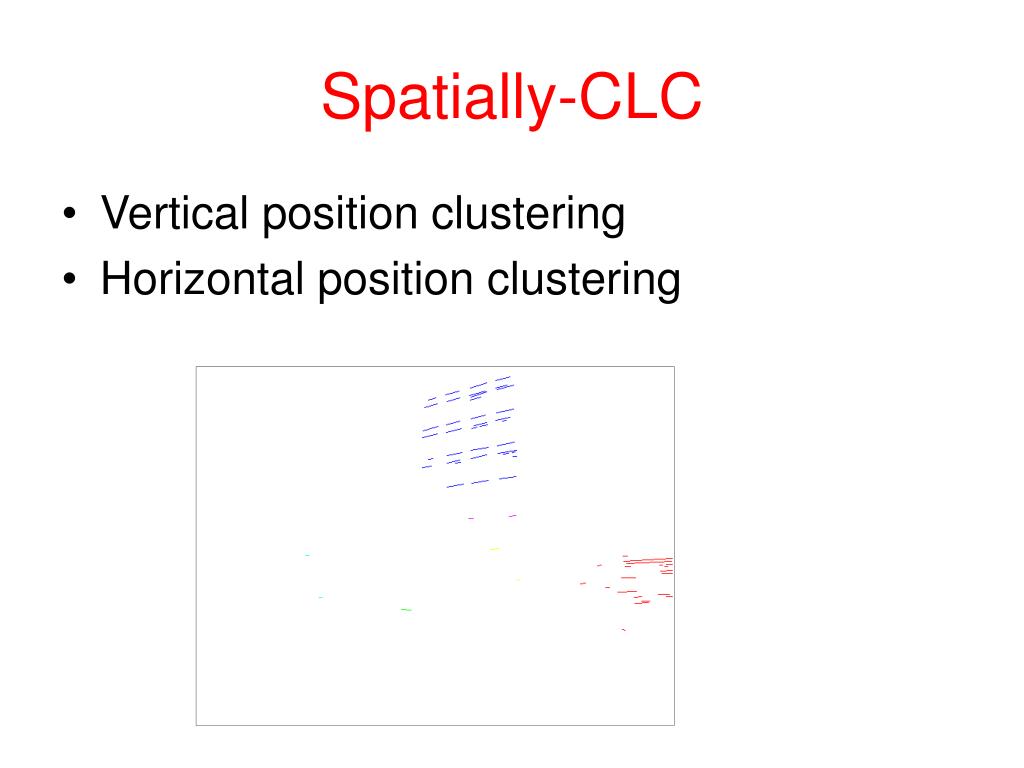 Spatially-CLC

• Vertical position clustering
• Horizontal position clustering